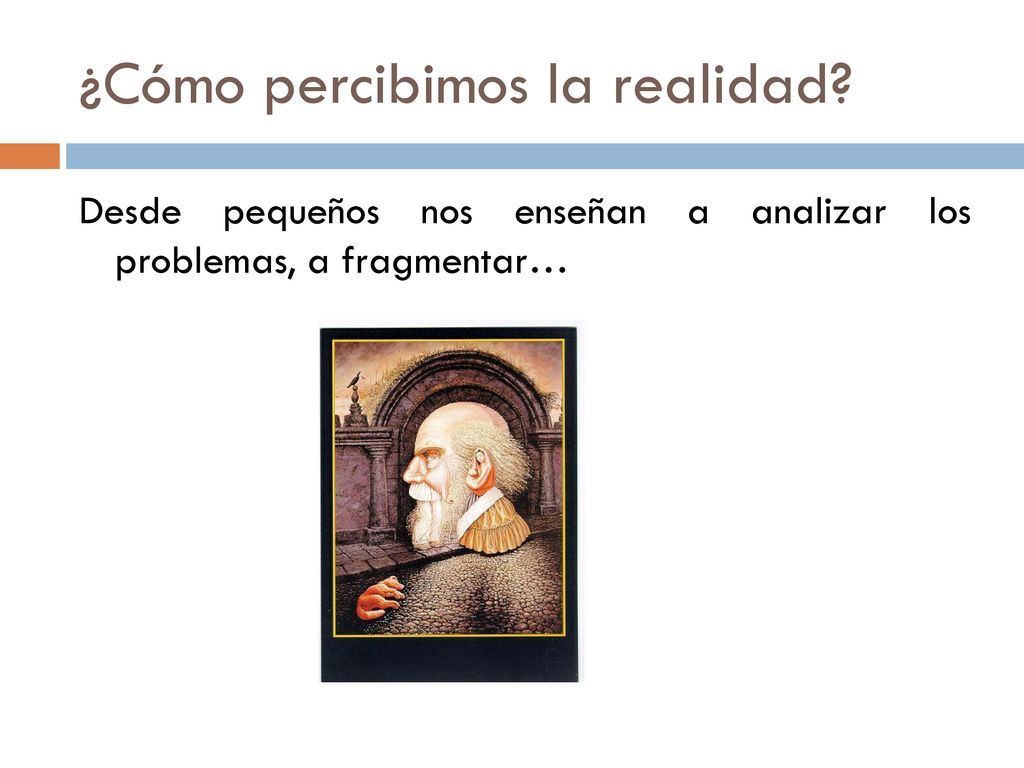 ¿Cómo percibimos la realidad?

Desde pequeños nos enseñan a analizar los problemas, a fragmentar…